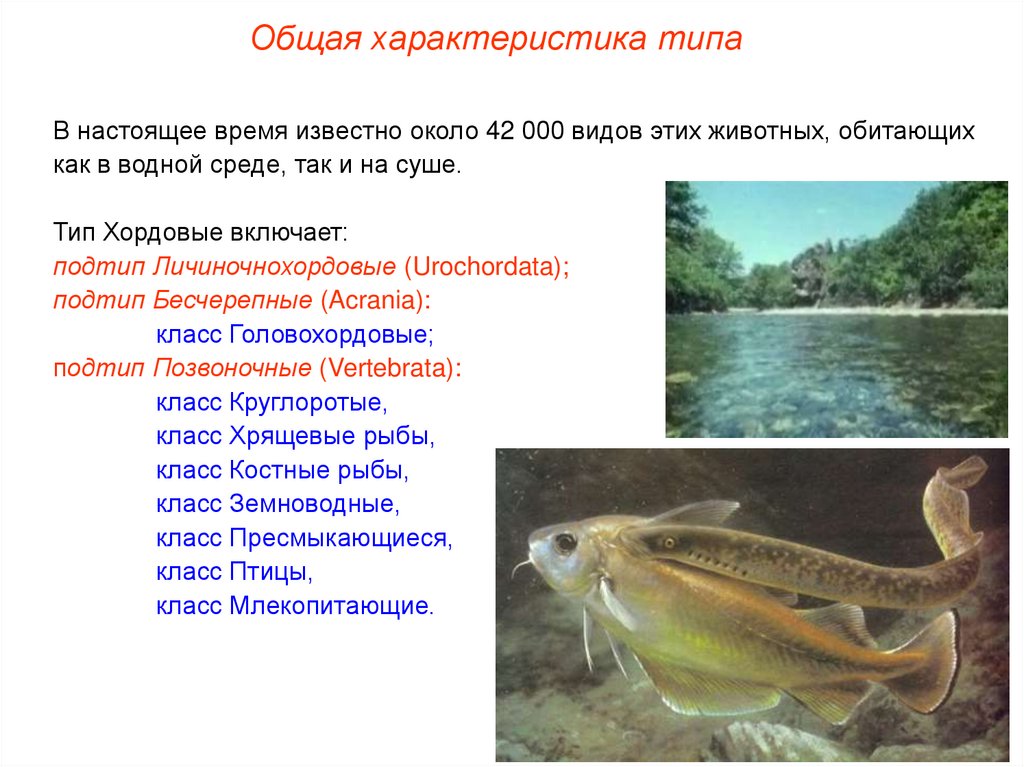 Общая характеристика типа

В настоящее время известно около 42 000 видов этих животных, обитающих как в водной среде, так и на суше.

Тип Хордовые включает:
подтип Личиночнохордовые (Urochordata);
подтип Бесчерепные (Acrania):
класс Головохордовые;
подтип Позвоночные (Vertebrata):
класс Круглоротые,
класс Хрящевые рыбы,
класс Костные рыбы,
класс Земноводные,
класс Пресмыкающиеся,
класс Птицы,
класс Млекопитающие.